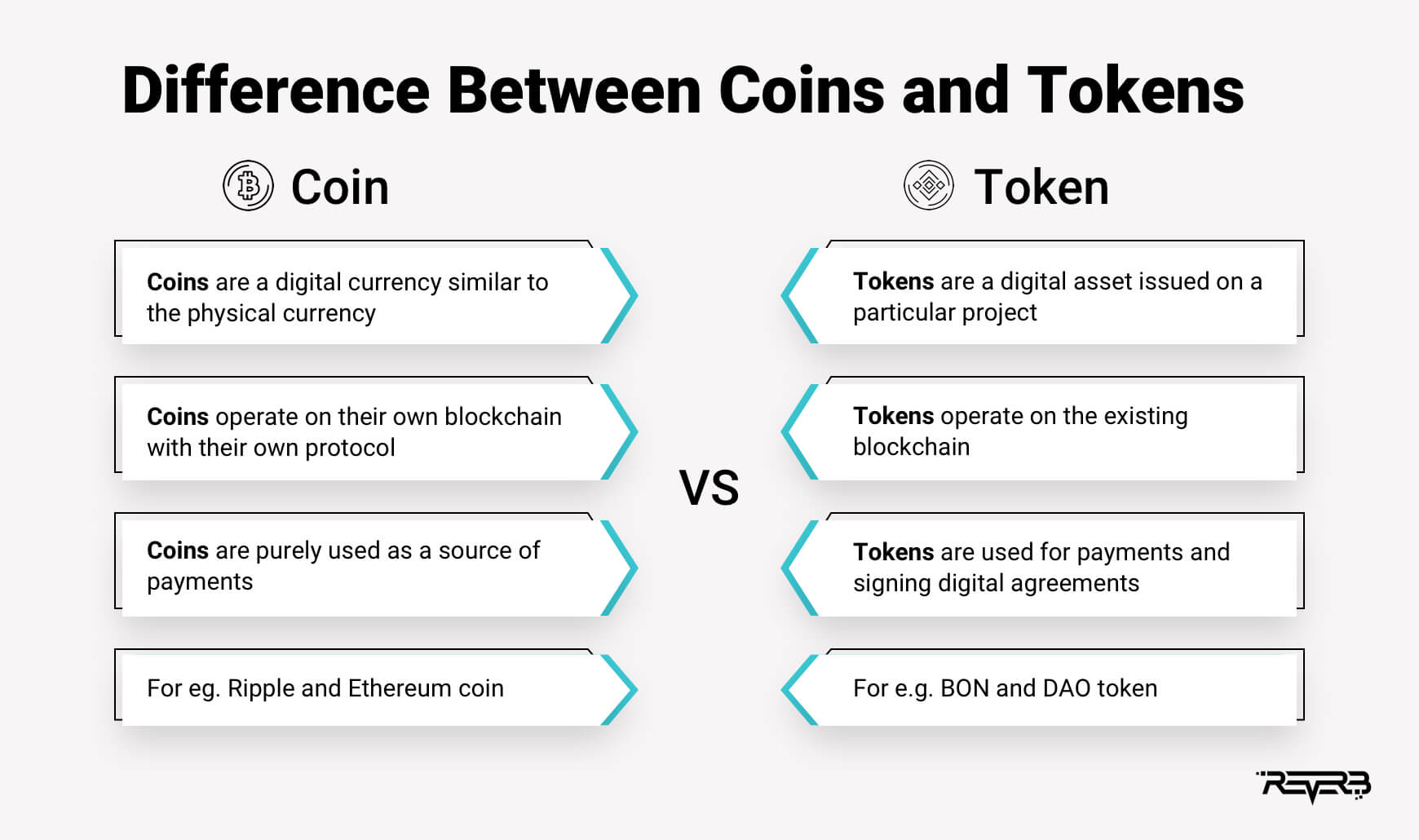 Difference Between Coins and Tokens

Coin

Coins are a digital currency similar to the physical currency

Coins operate on their own blockchain with their own protocol

Coins are purely used as a source of payments

For eg. Ripple and Ethereum coin

VS

Token

Tokens are a digital asset issued on a particular project

Tokens operate on the existing blockchain

Tokens are used for payments and signing digital agreements

For e.g. BON and DAO token

REVERB